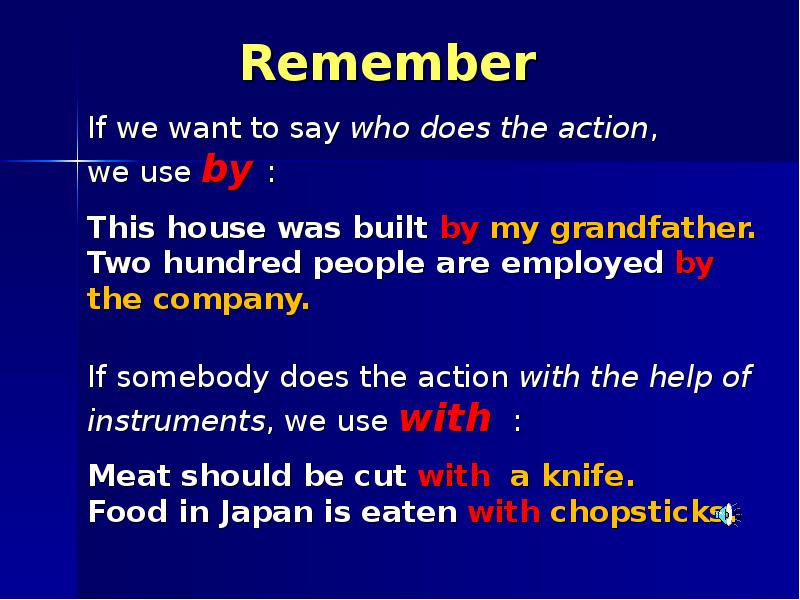 Remember

If we want to say who does the action, we use by :

This house was built by my grandfather.
Two hundred people are employed by the company.

If somebody does the action with the help of instruments, we use with :

Meat should be cut with a knife.
Food in Japan is eaten with chopsticks.